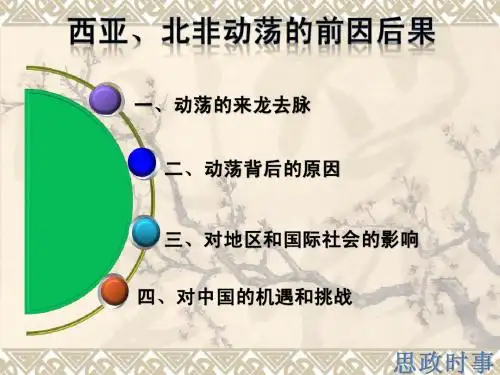 西亚、北非动荡的前因后果

一、动荡的来龙去脉

二、动荡背后的原因

三、对地区和国际社会的影响

四、对中国的机遇和挑战

思政时事